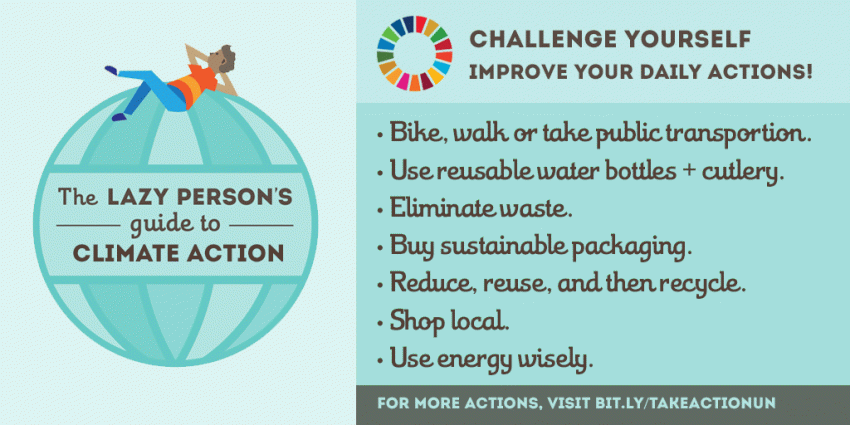 The LAZY PERSON'S guide to CLIMATE ACTION

CHALLENGE YOURSELF
IMPROVE YOUR DAILY ACTIONS!

• Bike, walk or take public transportion.
• Use reusable water bottles + cutlery.
• Eliminate waste.
• Buy sustainable packaging.
• Reduce, reuse, and then recycle.
• Shop local.
• Use energy wisely.

FOR MORE ACTIONS, VISIT BIT.LY/TAKEACTIONUN